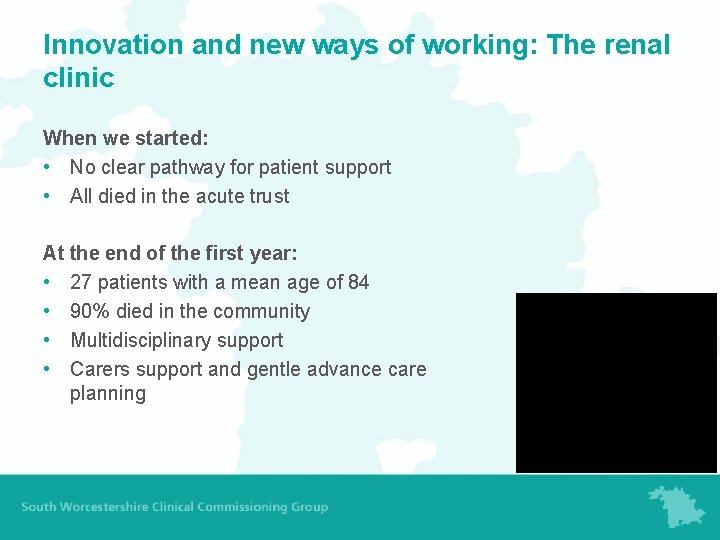 Innovation and new ways of working: The renal clinic

When we started:
• No clear pathway for patient support
• All died in the acute trust

At the end of the first year:
• 27 patients with a mean age of 84
• 90% died in the community
• Multidisciplinary support
• Carers support and gentle advance care planning

South Worcestershire Clinical Commissioning Group